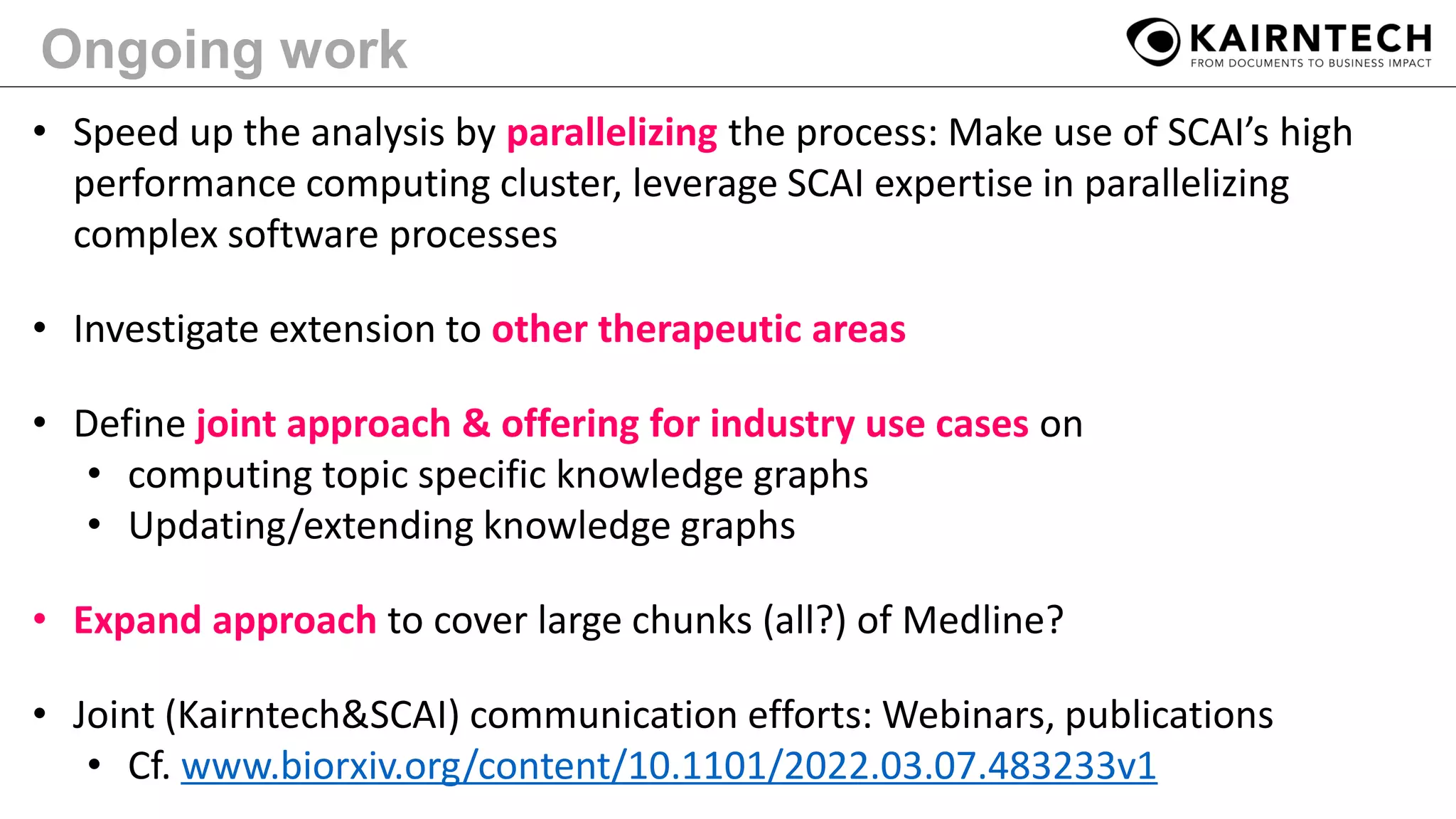 Ongoing work

KAIRNTECH
FROM DOCUMENTS TO BUSINESS IMPACT

• Speed up the analysis by parallelizing the process: Make use of SCAI's high performance computing cluster, leverage SCAI expertise in parallelizing complex software processes

• Investigate extension to other therapeutic areas

• Define joint approach & offering for industry use cases on
  • computing topic specific knowledge graphs
  • Updating/extending knowledge graphs

• Expand approach to cover large chunks (all?) of Medline?

• Joint (Kairntech&SCAI) communication efforts: Webinars, publications
  • Cf. www.biorxiv.org/content/10.1101/2022.03.07.483233v1